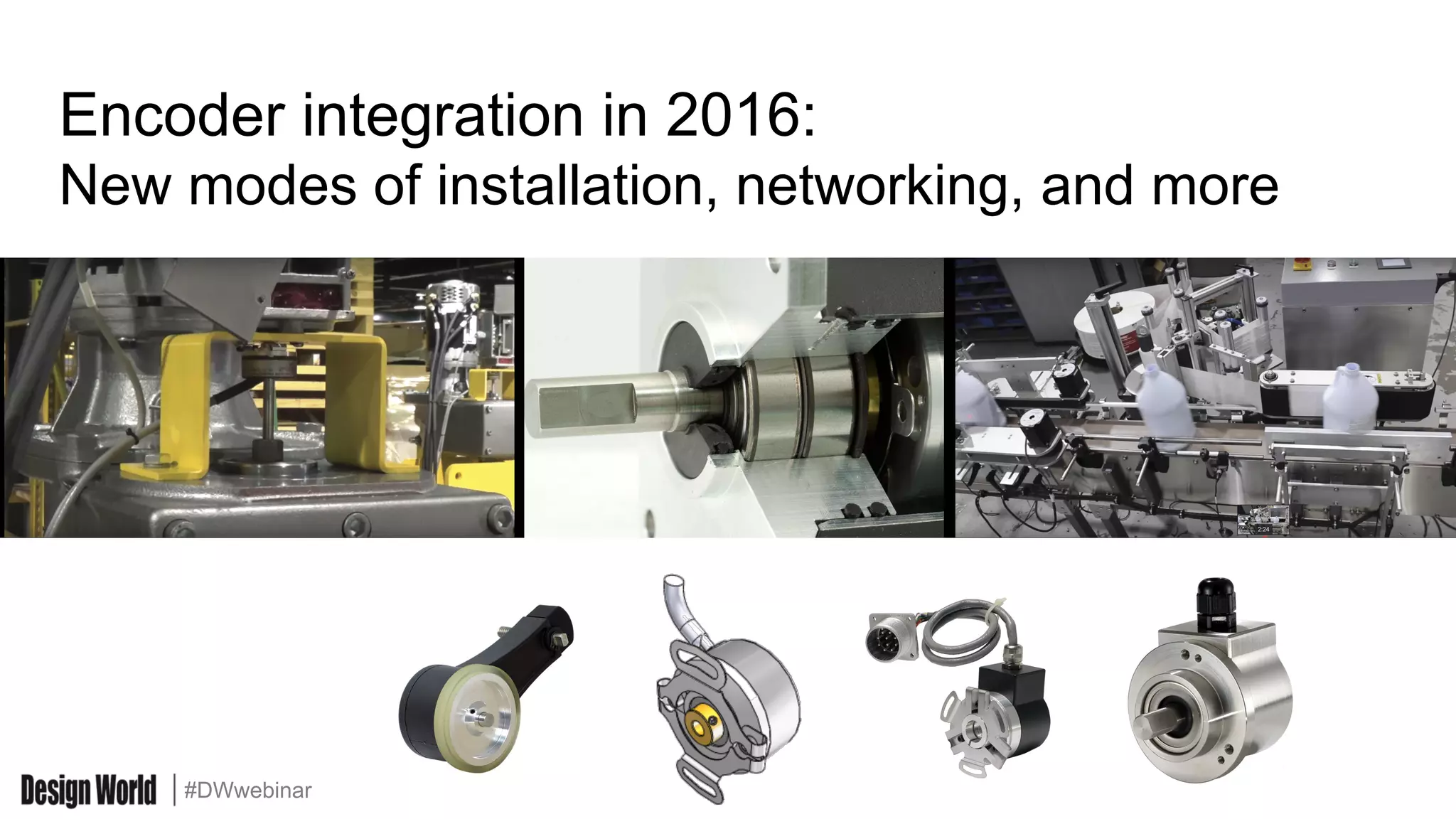 Encoder integration in 2016:
New modes of installation, networking, and more

2:24

Design World | #DWwebinar